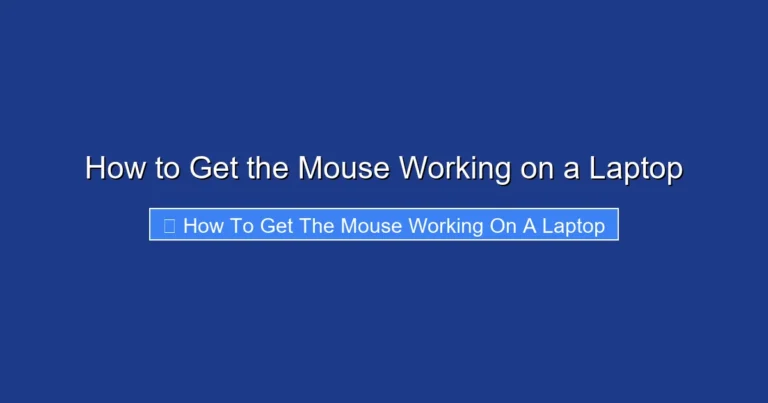 How to Get the Mouse Working on a Laptop

How To Get The Mouse Working On A Laptop